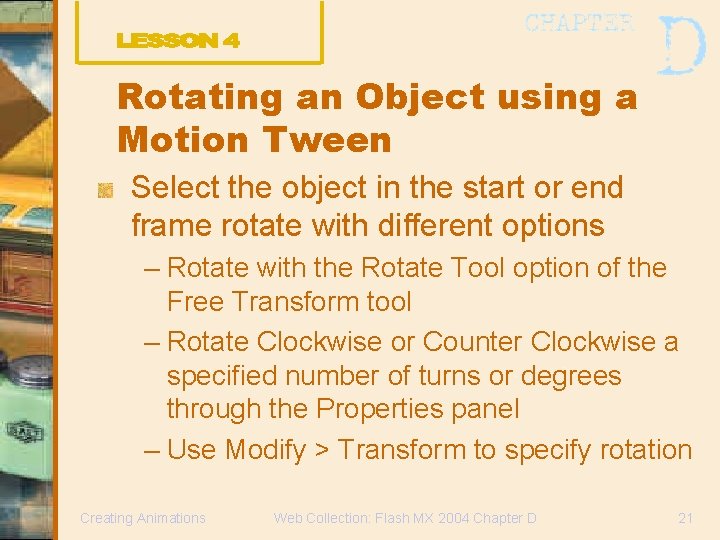 LESSON 4

CHAPTER D

Rotating an Object using a Motion Tween

Select the object in the start or end frame rotate with different options

– Rotate with the Rotate Tool option of the Free Transform tool

– Rotate Clockwise or Counter Clockwise a specified number of turns or degrees through the Properties panel

– Use Modify > Transform to specify rotation

Creating Animations

Web Collection: Flash MX 2004 Chapter D

21